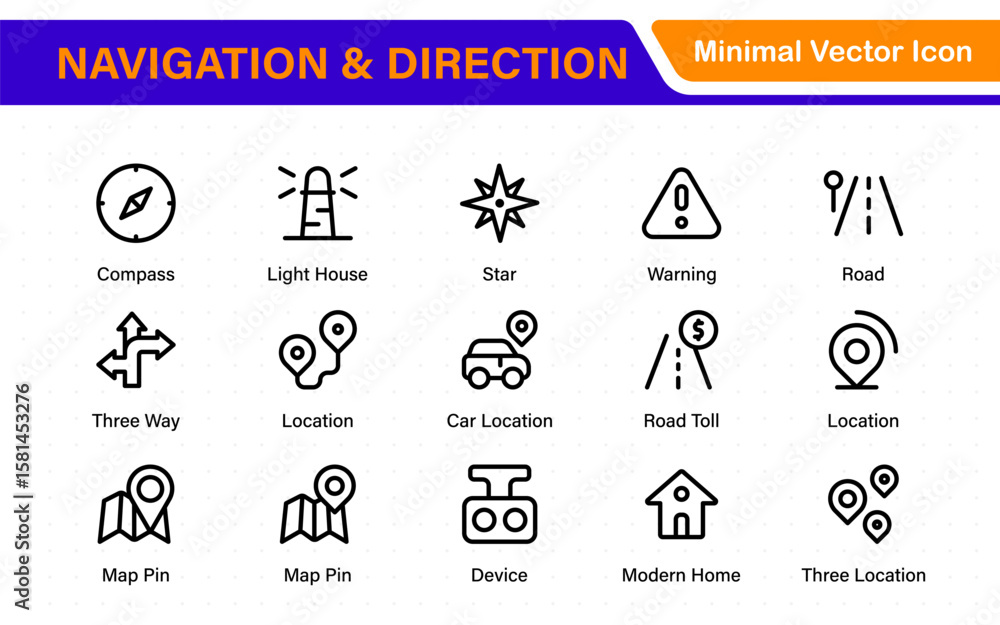 NAVIGATION & DIRECTION

Minimal Vector Icon

Compass

Light House

Star

Warning

Road

Three Way

Location

Car Location

Road Toll

Location

Map Pin

Map Pin

Device

Modern Home

Three Location

Adobe Stock | #1581453276